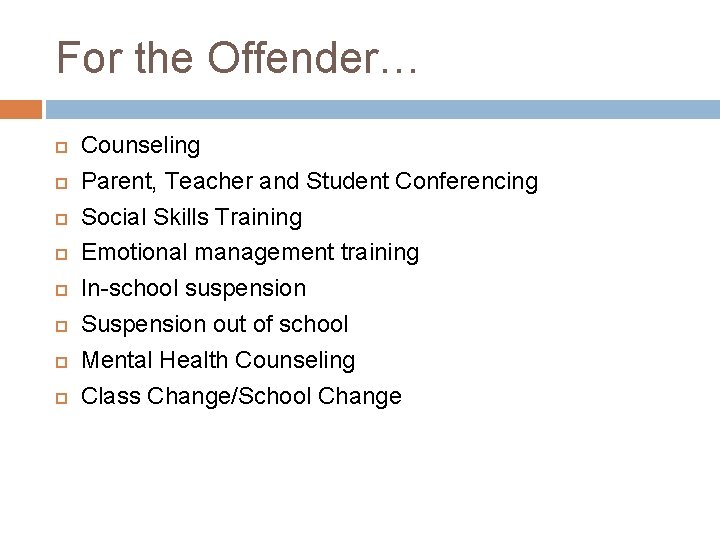 For the Offender…

- Counseling
- Parent, Teacher and Student Conferencing
- Social Skills Training
- Emotional management training
- In-school suspension
- Suspension out of school
- Mental Health Counseling
- Class Change/School Change